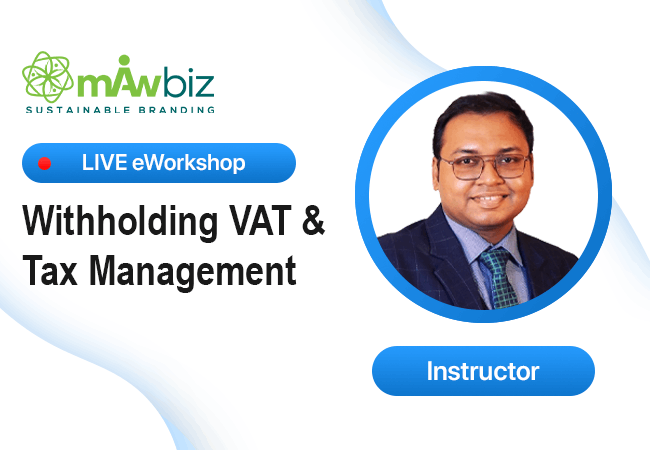 mAwbiz
SUSTAINABLE BRANDING

LIVE eWorkshop

Withholding VAT & Tax Management

Instructor